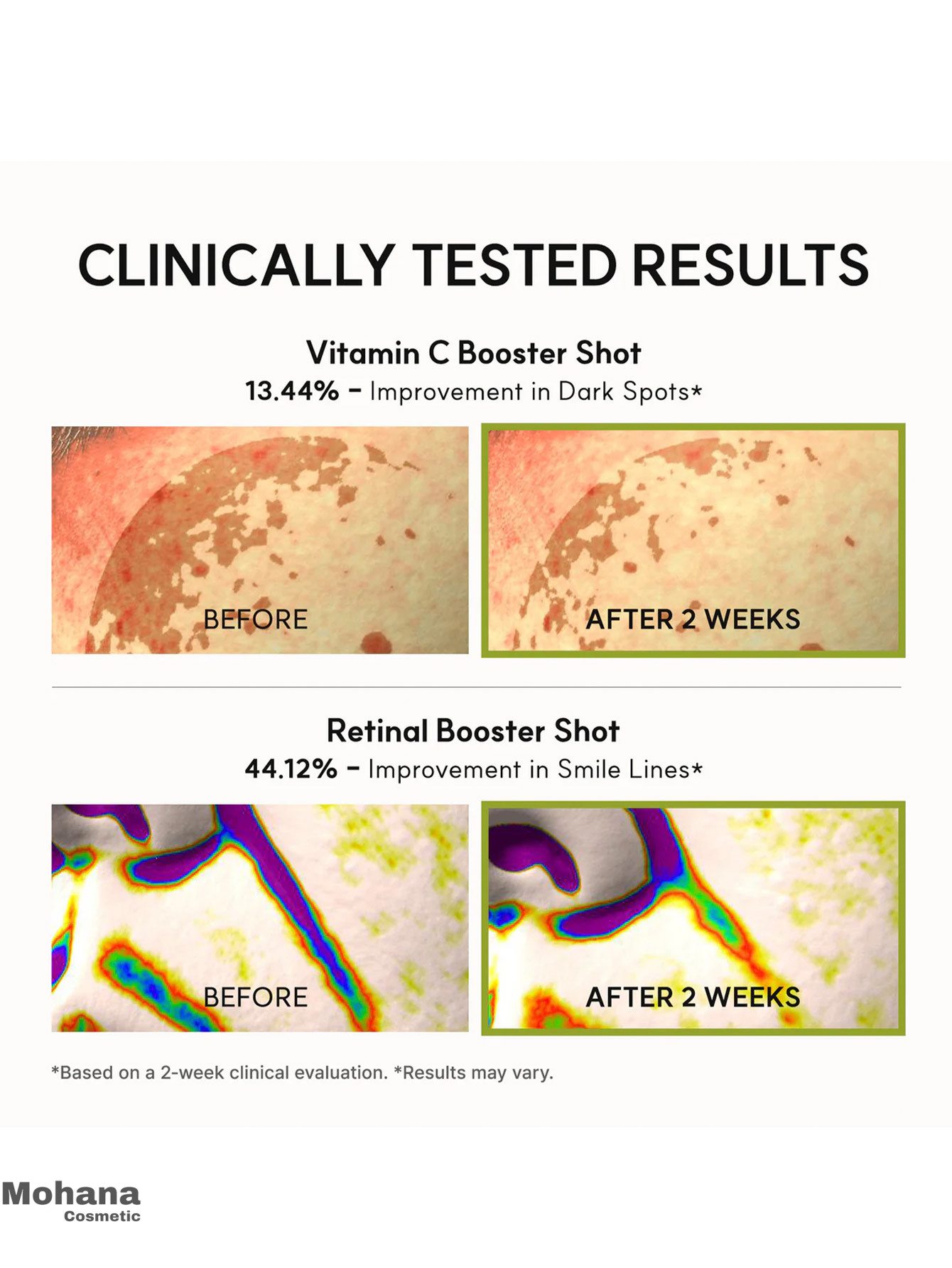 CLINICALLY TESTED RESULTS

Vitamin C Booster Shot
13.44% – Improvement in Dark Spots*

BEFORE

AFTER 2 WEEKS

Retinal Booster Shot
44.12% – Improvement in Smile Lines*

BEFORE

AFTER 2 WEEKS

*Based on a 2-week clinical evaluation. *Results may vary.

Mohana
Cosmetic